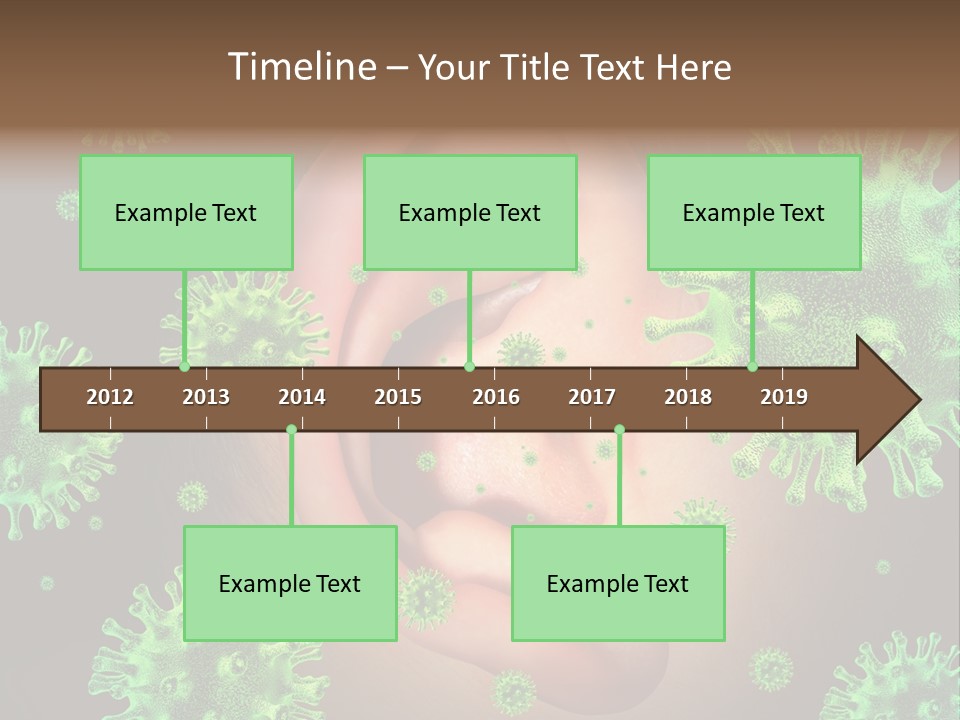 Timeline – Your Title Text Here

Example Text

Example Text

Example Text

2012 2013 2014 2015 2016 2017 2018 2019

Example Text

Example Text